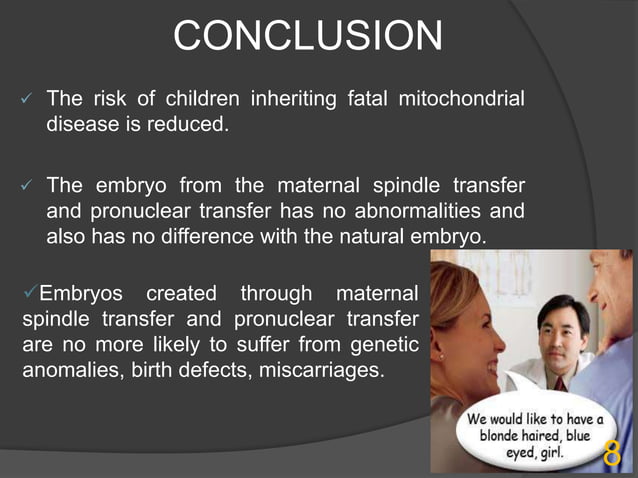 CONCLUSION

✓ The risk of children inheriting fatal mitochondrial disease is reduced.

✓ The embryo from the maternal spindle transfer and pronuclear transfer has no abnormalities and also has no difference with the natural embryo.

✓Embryos created through maternal spindle transfer and pronuclear transfer are no more likely to suffer from genetic anomalies, birth defects, miscarriages.

We would like to have a blonde haired, blue eyed, girl.

8